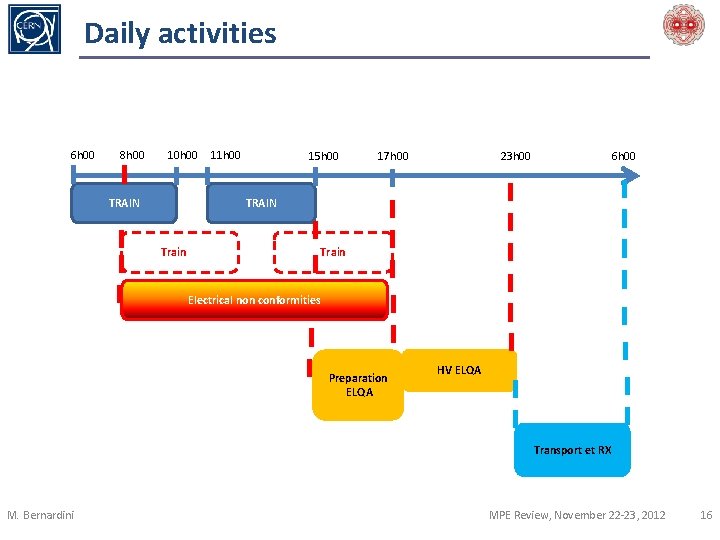 CERN

Daily activities

6h00 8h00 10h00 11h00 15h00 17h00 23h00 6h00

TRAIN

TRAIN

Train

Train

Electrical non conformities

Preparation ELQA

HV ELQA

Transport et RX

M. Bernardini

MPE Review, November 22-23, 2012

16